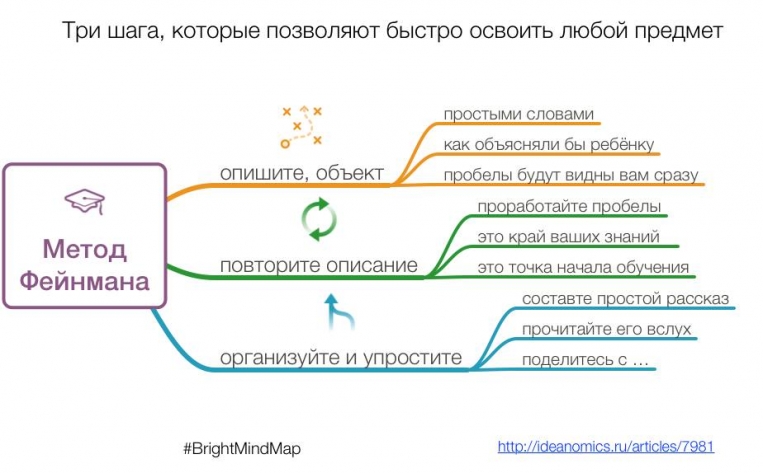 Три шага, которые позволяют быстро освоить любой предмет

Метод Фейнмана

опишите, объект

простыми словами

как объясняли бы ребёнку

пробелы будут видны вам сразу

повторите описание

проработайте пробелы

это край ваших знаний

это точка начала обучения

организуйте и упростите

составте простой рассказ

прочитайте его вслух

поделитесь с ...

#BrightMindMap

http://ideanomics.ru/articles/7981